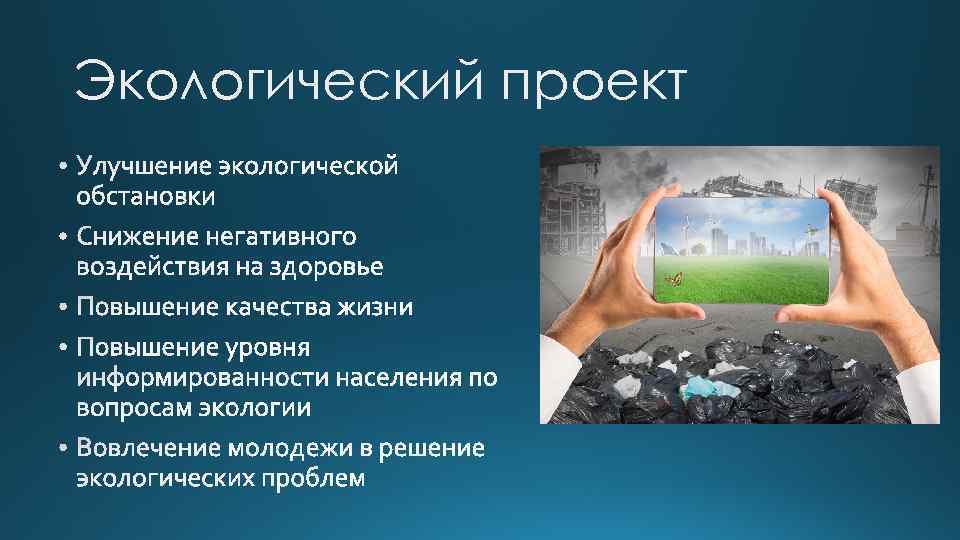 Экологический проект

• Улучшение экологической обстановки
• Снижение негативного воздействия на здоровье
• Повышение качества жизни
• Повышение уровня информированности населения по вопросам экологии
• Вовлечение молодежи в решение экологических проблем